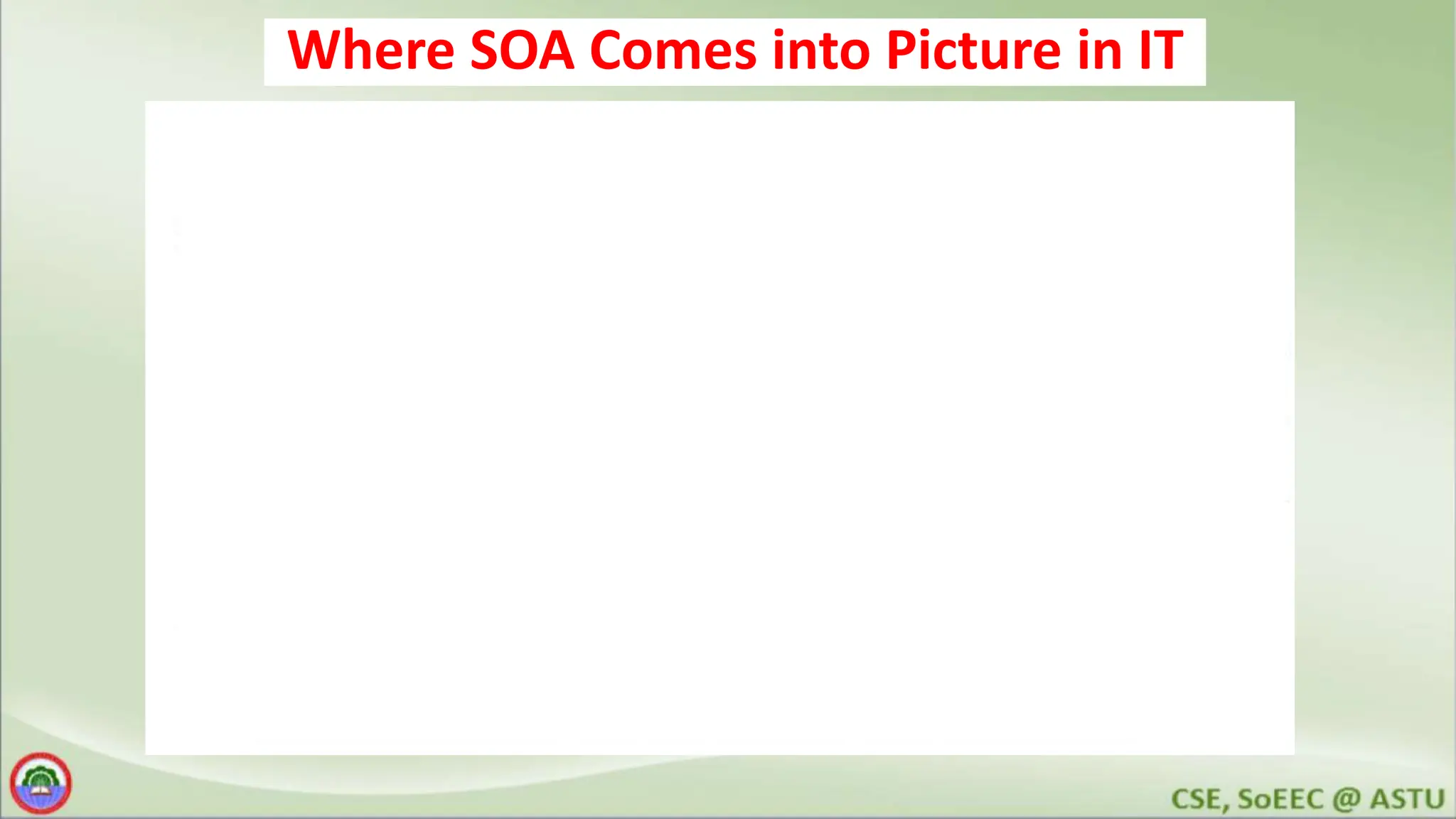 Where SOA Comes into Picture in IT

CSE, SoEEC @ ASTU